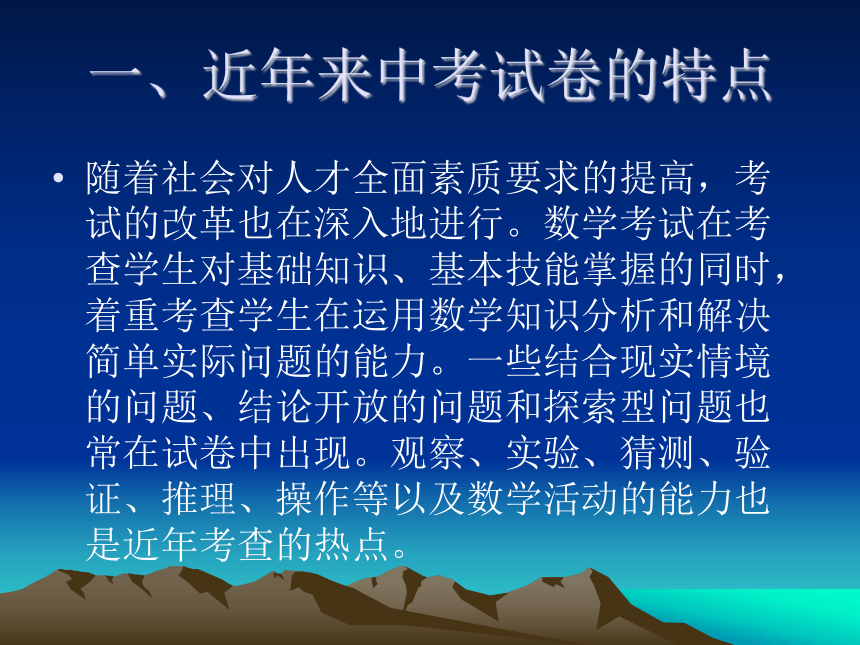 一、近年来中考试卷的特点

• 随着社会对人才全面素质要求的提高，考试的改革也在深入地进行。数学考试在考查学生对基础知识、基本技能掌握的同时，着重考查学生在运用数学知识分析和解决简单实际问题的能力。一些结合现实情境的问题、结论开放的问题和探索型问题也常在试卷中出现。观察、实验、猜测、验证、推理、操作等以及数学活动的能力也是近年考查的热点。